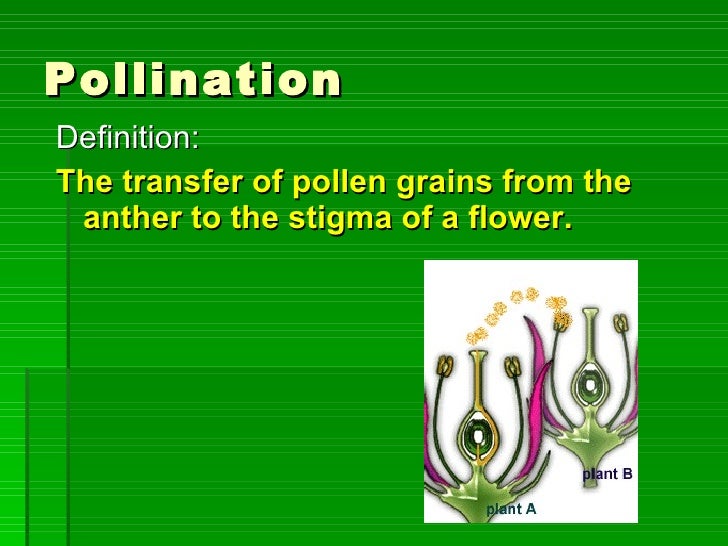 Pollination

Definition:

The transfer of pollen grains from the anther to the stigma of a flower.

plant B

plant A